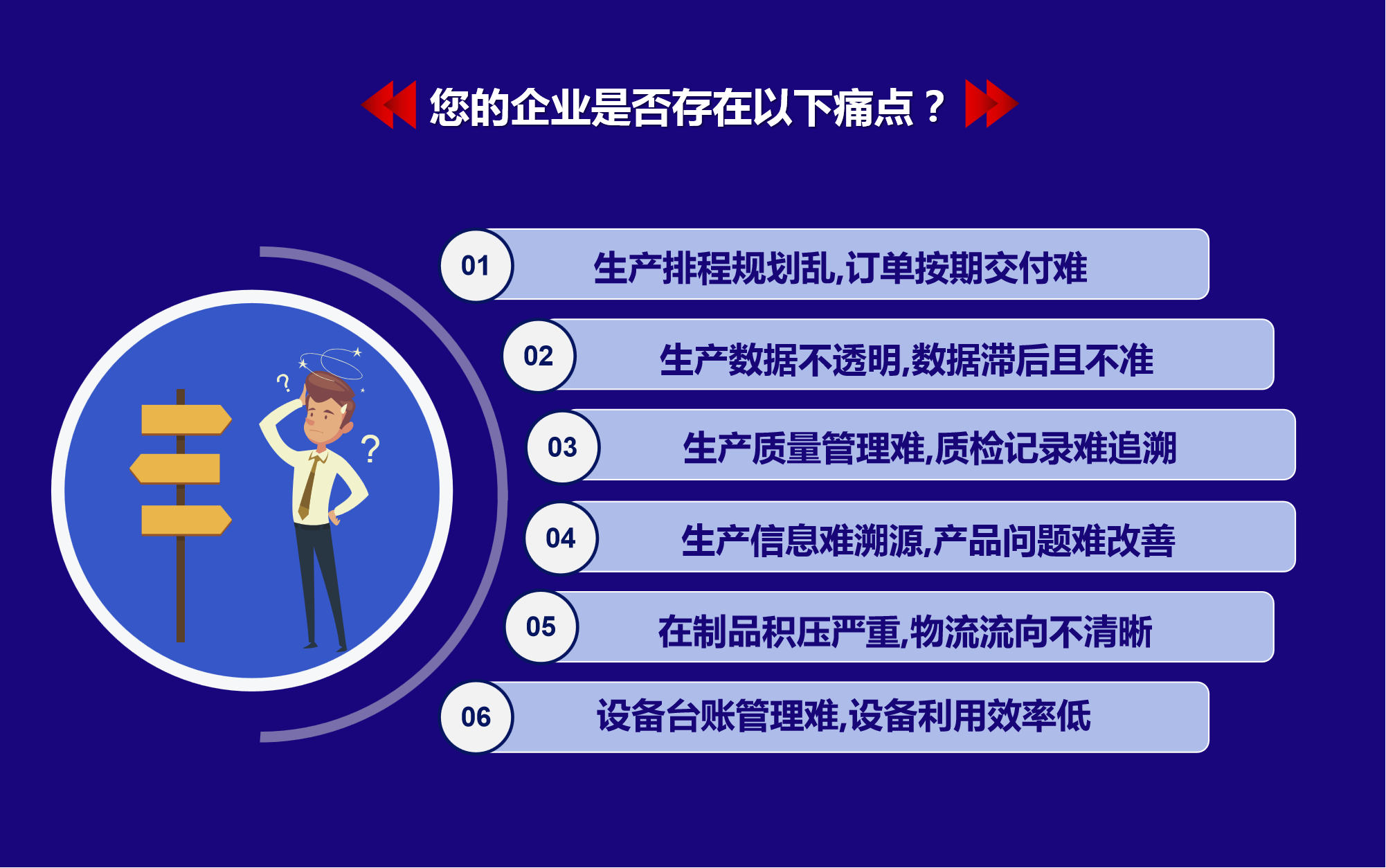 您的企业是否存在以下痛点？

01 生产排程规划乱,订单按期交付难

02 生产数据不透明,数据滞后且不准

03 生产质量管理难,质检记录难追溯

04 生产信息难溯源,产品问题难改善

05 在制品积压严重,物流流向不清晰

06 设备台账管理难,设备利用效率低